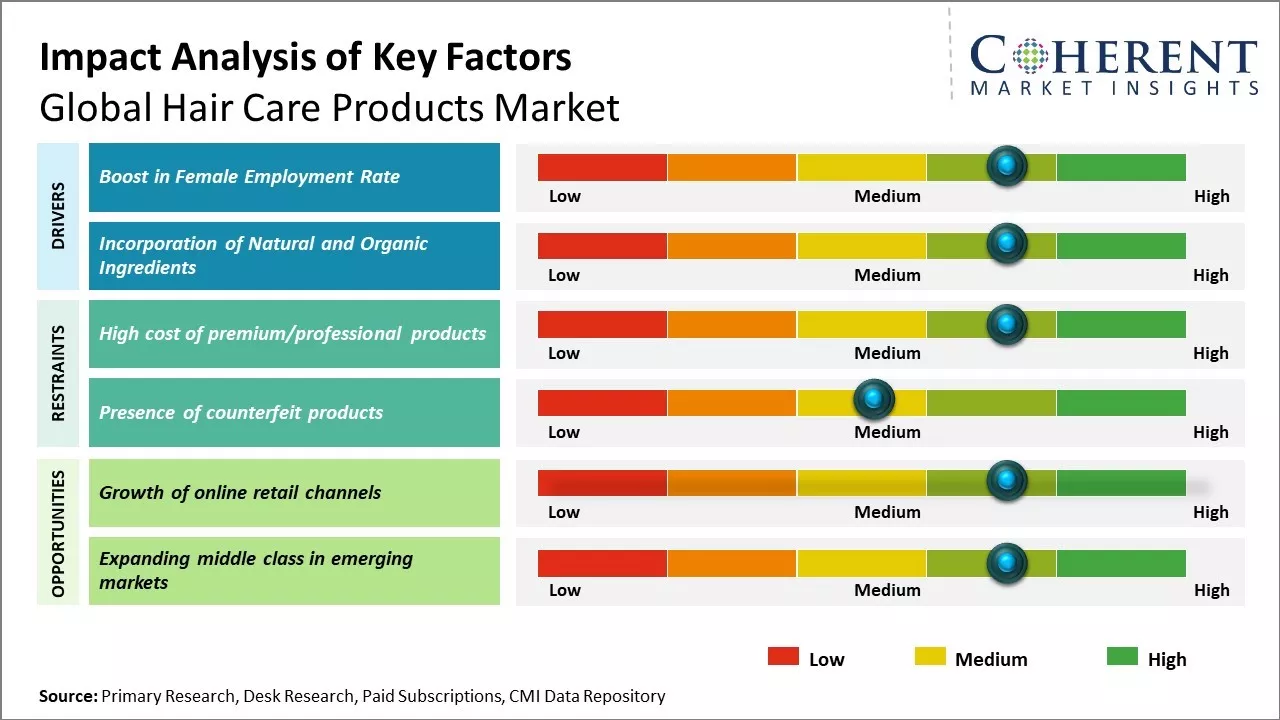 Impact Analysis of Key Factors
Global Hair Care Products Market

COHERENT
MARKET INSIGHTS

DRIVERS

Boost in Female Employment Rate
Low Medium High

Incorporation of Natural and Organic Ingredients
Low Medium High

RESTRAINTS

High cost of premium/professional products
Low Medium High

Presence of counterfeit products
Low Medium High

OPPORTUNITIES

Growth of online retail channels
Low Medium High

Expanding middle class in emerging markets
Low Medium High

Low Medium High

Source: Primary Research, Desk Research, Paid Subscriptions, CMI Data Repository